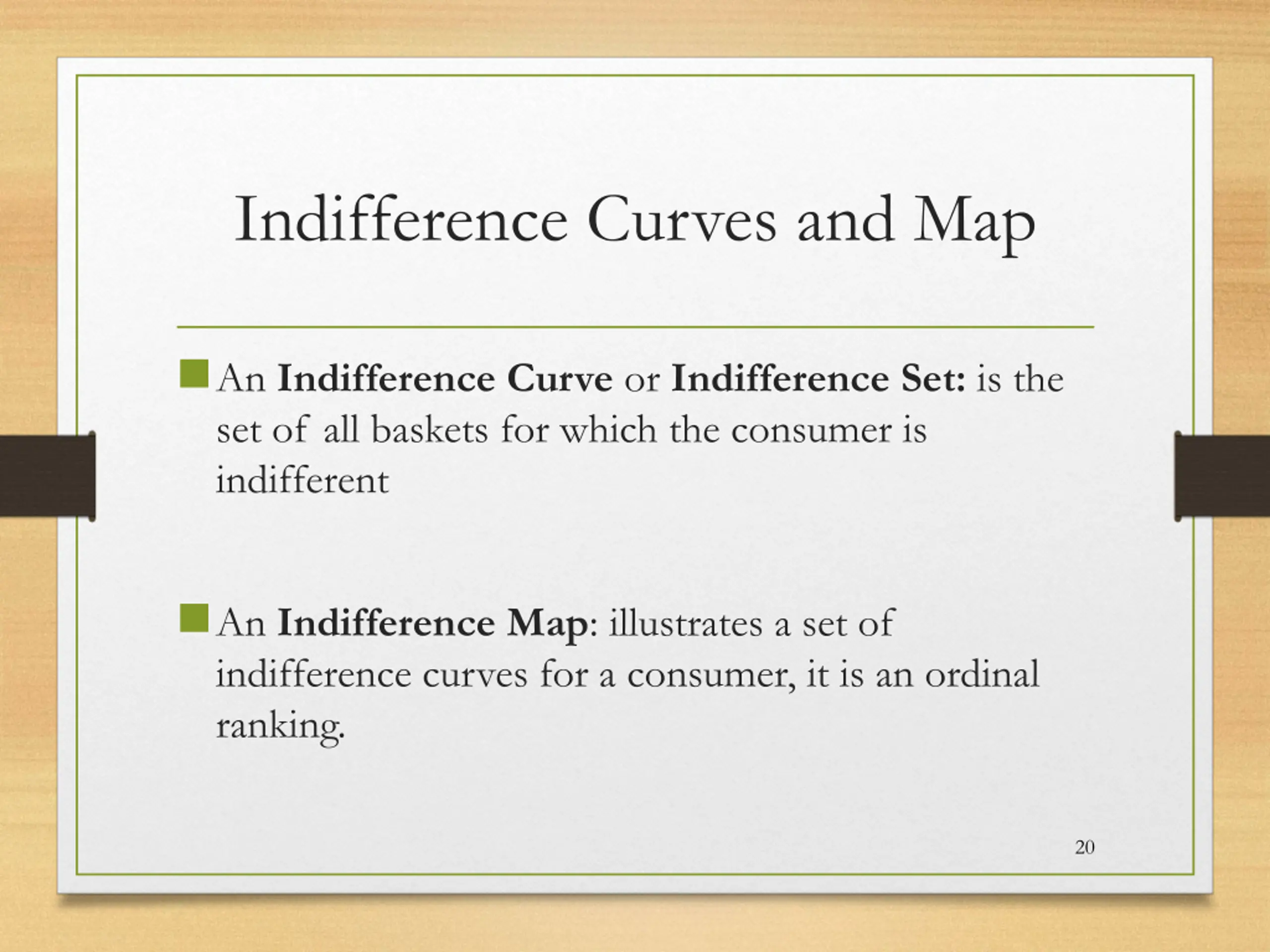 Indifference Curves and Map

An Indifference Curve or Indifference Set: is the set of all baskets for which the consumer is indifferent

An Indifference Map: illustrates a set of indifference curves for a consumer, it is an ordinal ranking.

20